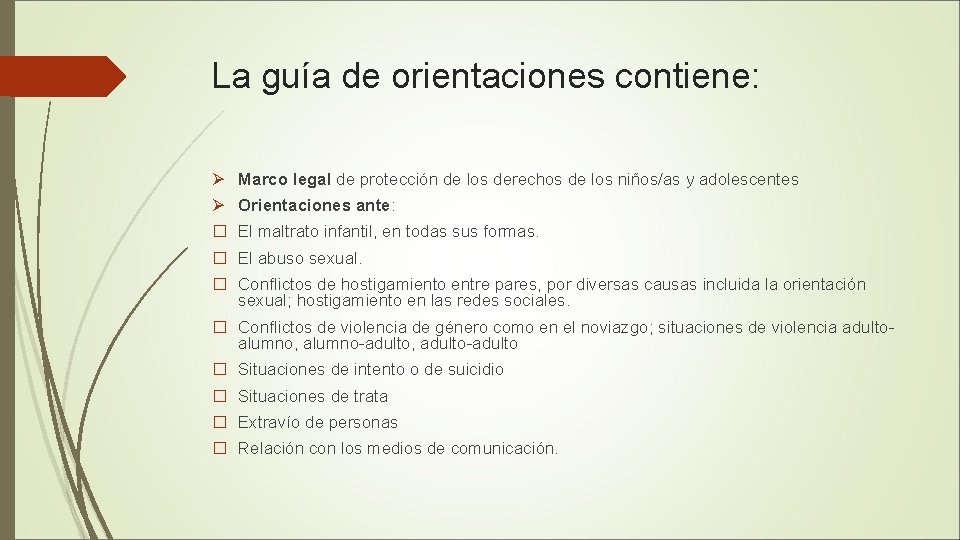 La guía de orientaciones contiene:

➢ Marco legal de protección de los derechos de los niños/as y adolescentes
➢ Orientaciones ante:
☐ El maltrato infantil, en todas sus formas.
☐ El abuso sexual.
☐ Conflictos de hostigamiento entre pares, por diversas causas incluida la orientación sexual; hostigamiento en las redes sociales.
☐ Conflictos de violencia de género como en el noviazgo; situaciones de violencia adulto-alumno, alumno-adulto, adulto-adulto
☐ Situaciones de intento o de suicidio
☐ Situaciones de trata
☐ Extravío de personas
☐ Relación con los medios de comunicación.